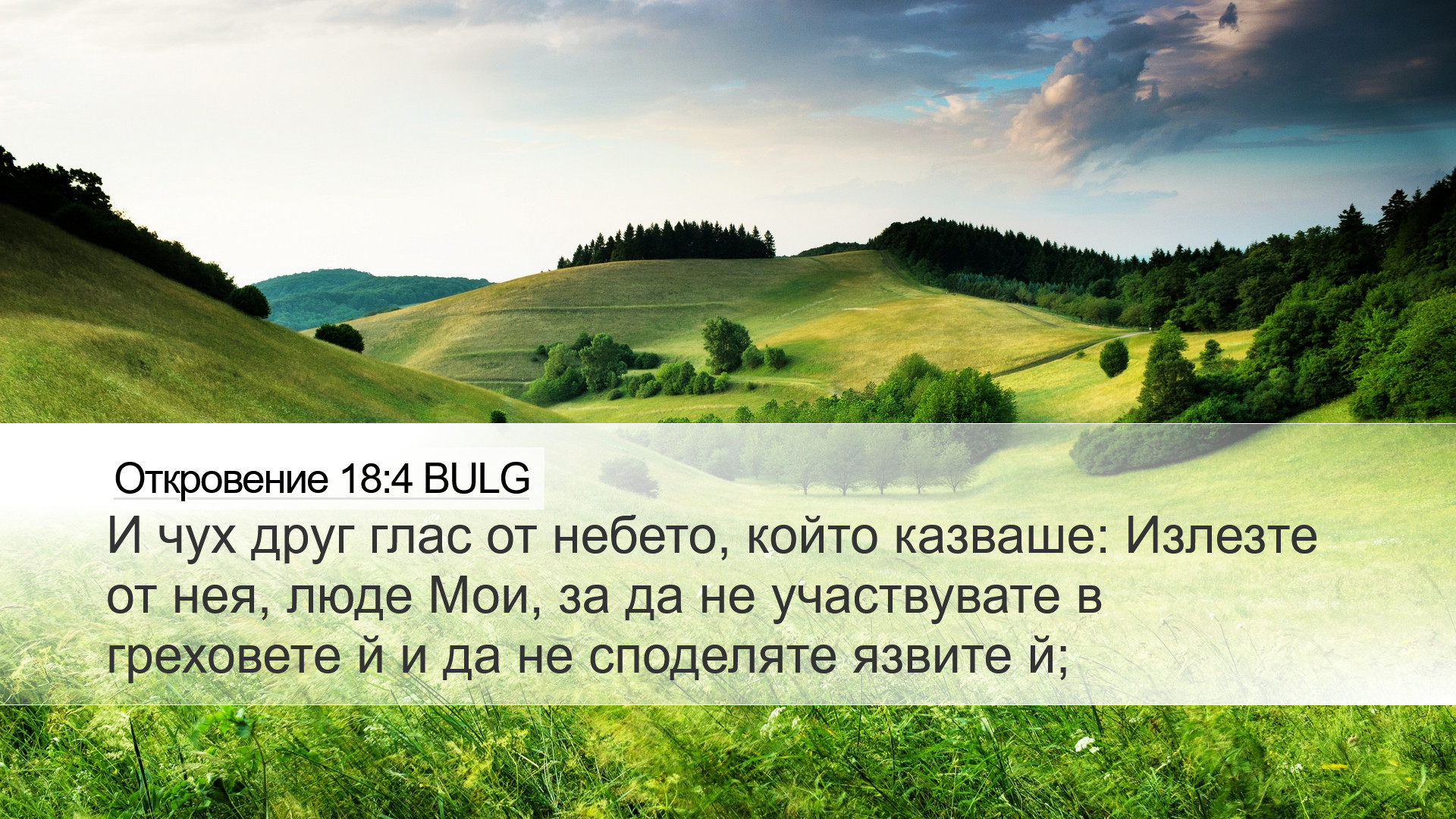 Откровение 18:4 BULG

И чух друг глас от небето, който казваше: Излезте от нея, люде Мои, за да не участвувате в греховете й и да не споделяте язвите й;